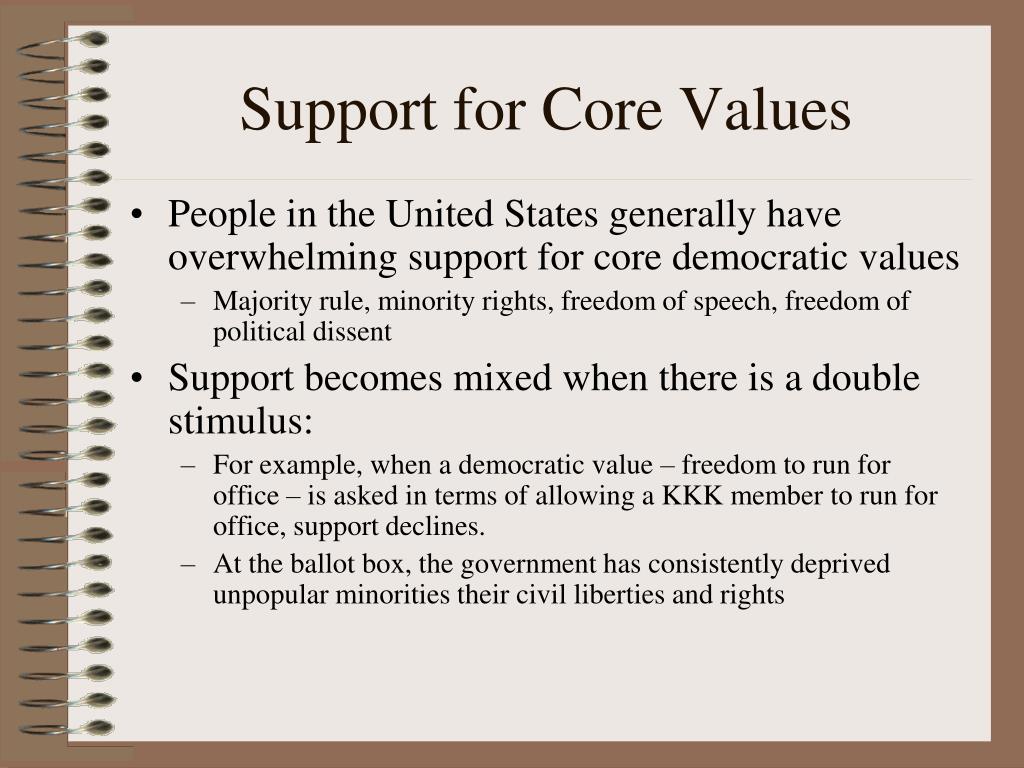 Support for Core Values

• People in the United States generally have overwhelming support for core democratic values

– Majority rule, minority rights, freedom of speech, freedom of political dissent

• Support becomes mixed when there is a double stimulus:

– For example, when a democratic value – freedom to run for office – is asked in terms of allowing a KKK member to run for office, support declines.

– At the ballot box, the government has consistently deprived unpopular minorities their civil liberties and rights